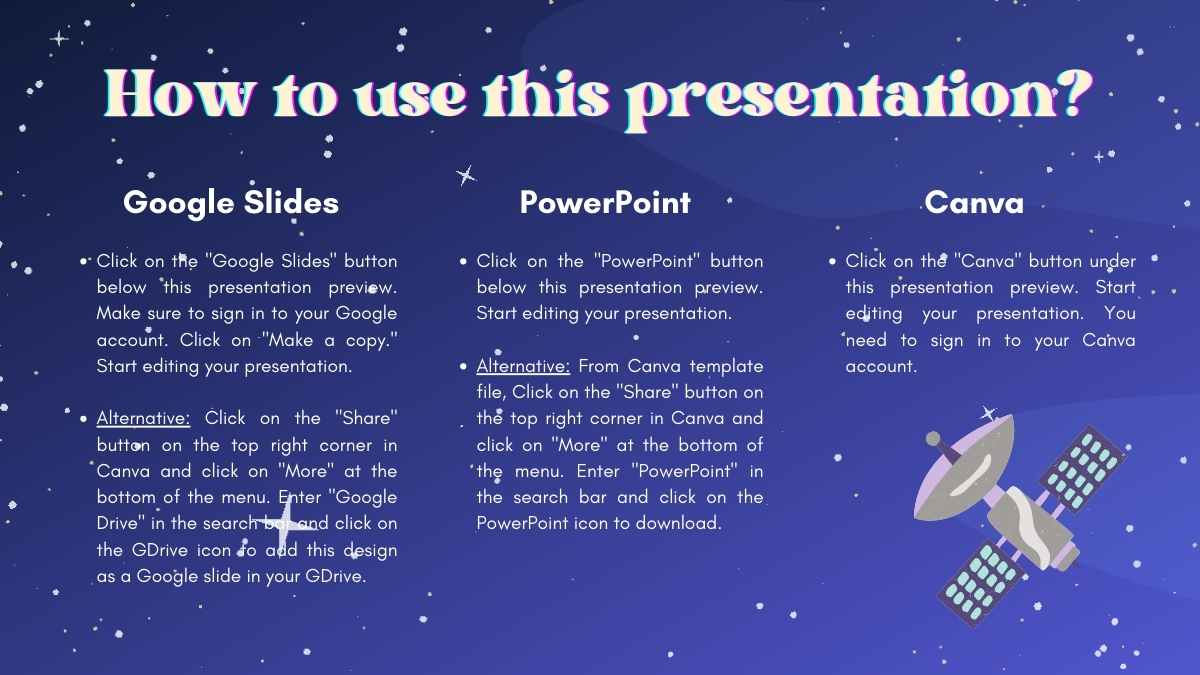 How to use this presentation?

Google Slides

• Click on the "Google Slides" button below this presentation preview. Make sure to sign in to your Google account. Click on "Make a copy." Start editing your presentation.

• Alternative: Click on the "Share" button on the top right corner in Canva and click on "More" at the bottom of the menu. Enter "Google Drive" in the search bar and click on the GDrive icon to add this design as a Google slide in your GDrive.

PowerPoint

• Click on the "PowerPoint" button below this presentation preview. Start editing your presentation.

• Alternative: From Canva template file, Click on the "Share" button on the top right corner in Canva and click on "More" at the bottom of the menu. Enter "PowerPoint" in the search bar and click on the PowerPoint icon to download.

Canva

• Click on the "Canva" button under this presentation preview. Start editing your presentation. You need to sign in to your Canva account.